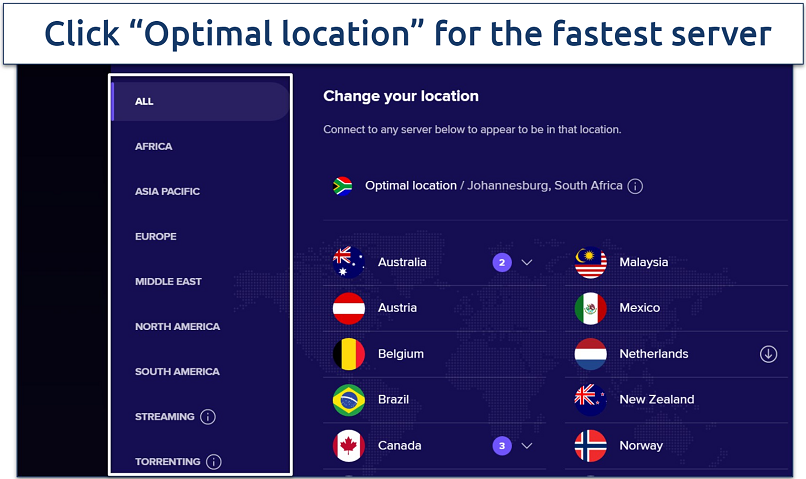 Click “Optimal location” for the fastest server

ALL
AFRICA
ASIA PACIFIC
EUROPE
MIDDLE EAST
NORTH AMERICA
SOUTH AMERICA
STREAMING
TORRENTING

Change your location

Connect to any server below to appear to be in that location.

Optimal location / Johannesburg, South Africa

Australia 2
Austria
Belgium
Brazil
Canada 3

Malaysia
Mexico
Netherlands
New Zealand
Norway